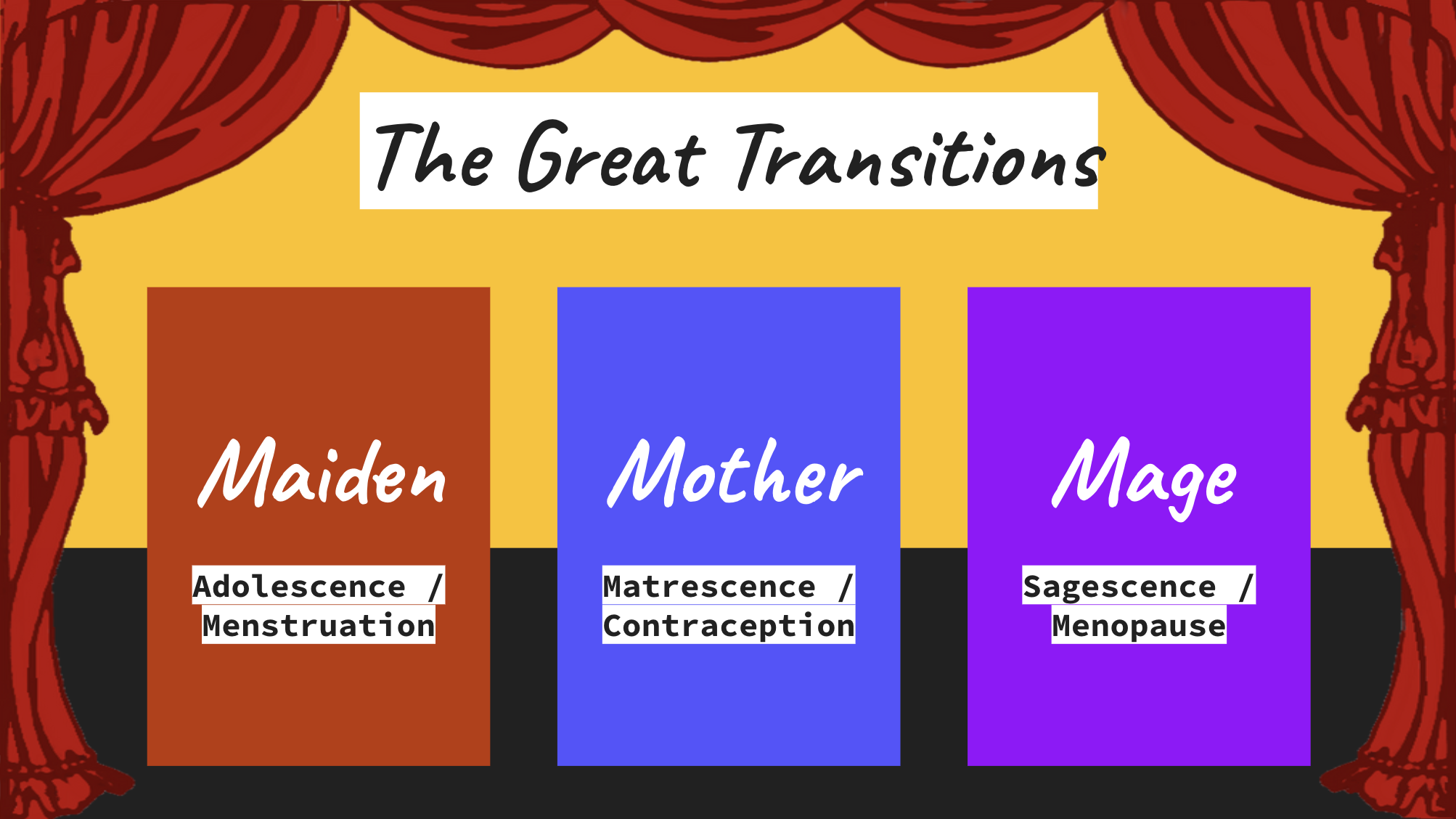 The Great Transitions

Maiden

Adolescence / Menstruation

Mother

Matrescence / Contraception

Mage

Sagescence / Menopause